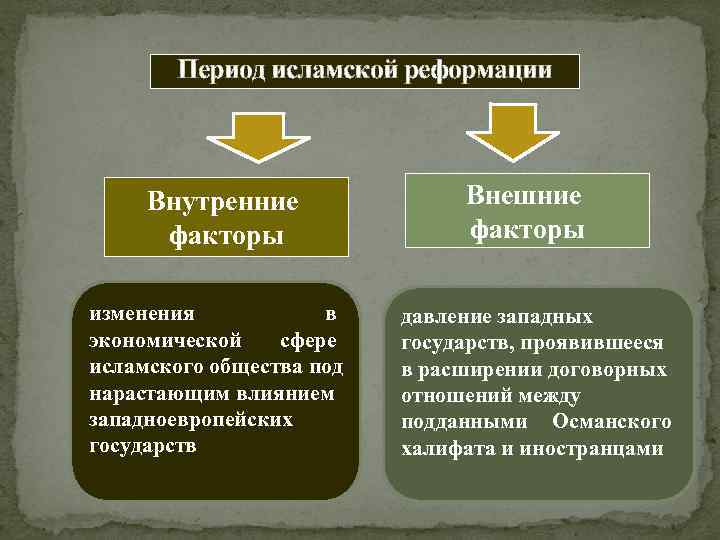 Период исламской реформации

Внутренние факторы

Внешние факторы

изменения в экономической сфере исламского общества под нарастающим влиянием западноевропейских государств

давление западных государств, проявившееся в расширении договорных отношений между подданными Османского халифата и иностранцами